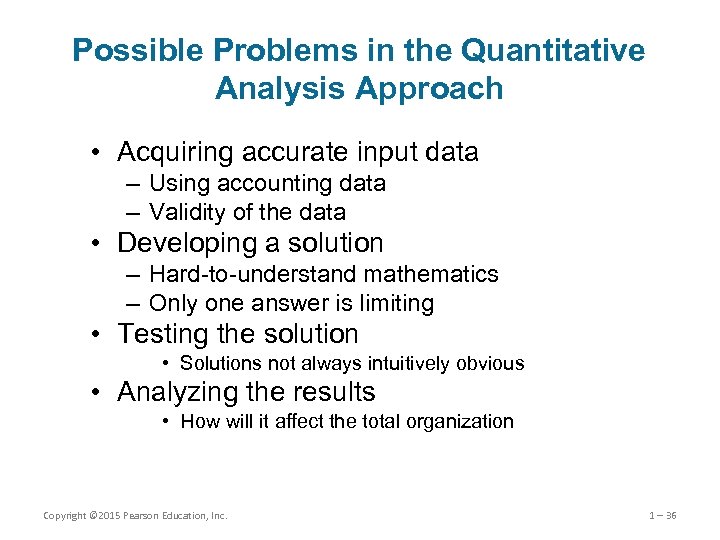 Possible Problems in the Quantitative Analysis Approach

• Acquiring accurate input data
– Using accounting data
– Validity of the data
• Developing a solution
– Hard-to-understand mathematics
– Only one answer is limiting
• Testing the solution
• Solutions not always intuitively obvious
• Analyzing the results
• How will it affect the total organization

Copyright ©2015 Pearson Education, Inc.

1 – 36